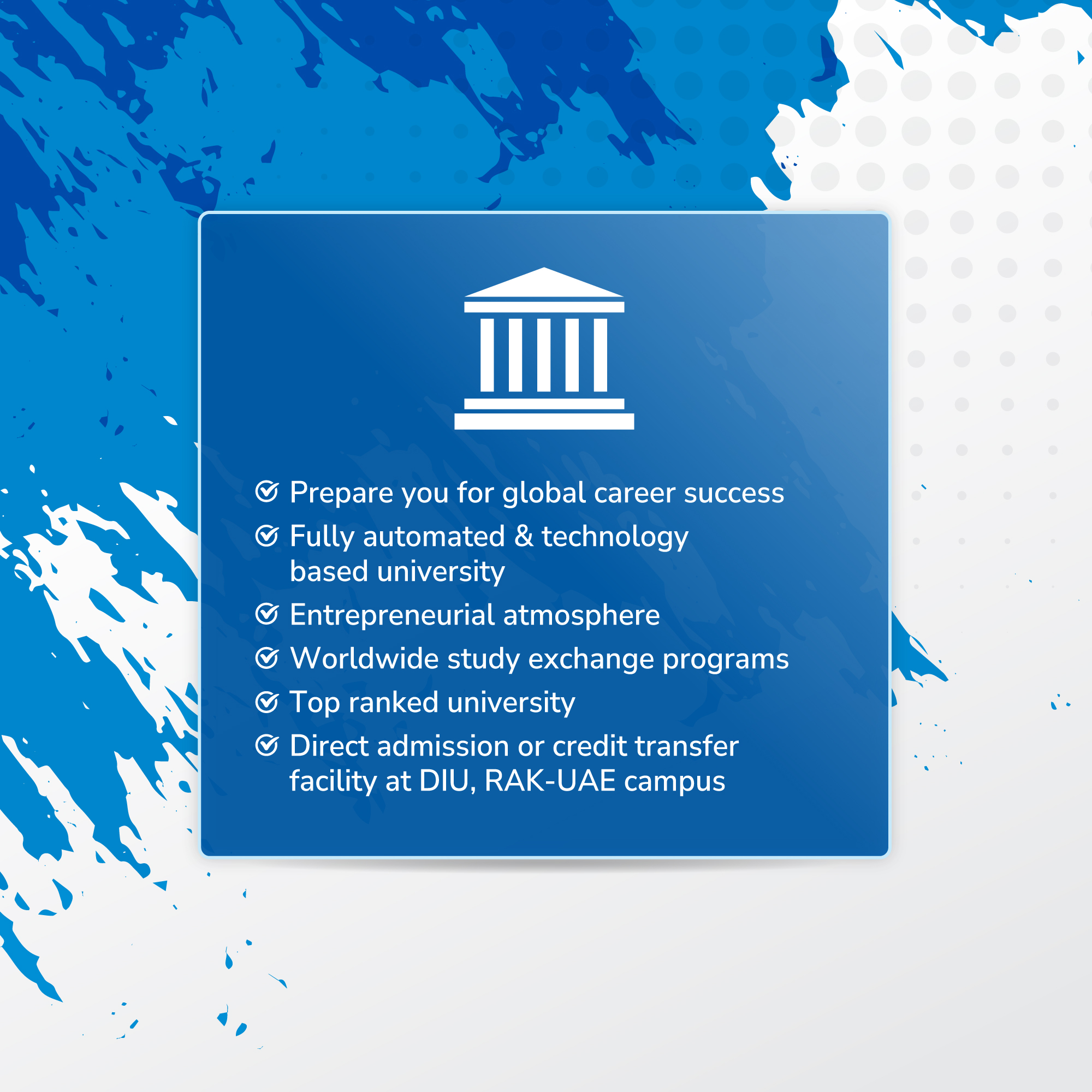 Prepare you for global career success

Fully automated & technology based university

Entrepreneurial atmosphere

Worldwide study exchange programs

Top ranked university

Direct admission or credit transfer facility at DIU, RAK-UAE campus